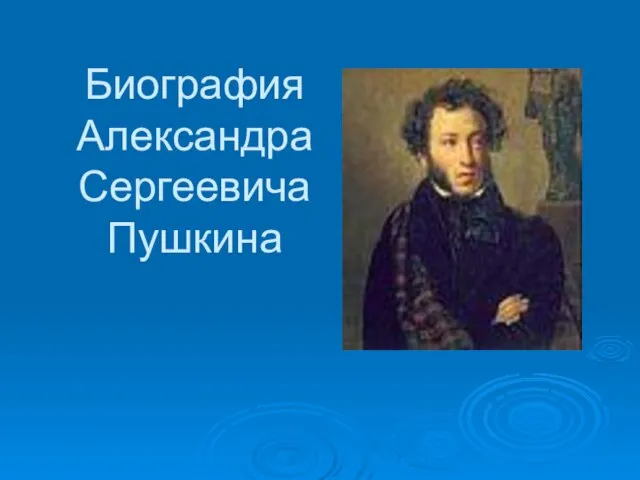 Биография Александра Сергеевича Пушкина